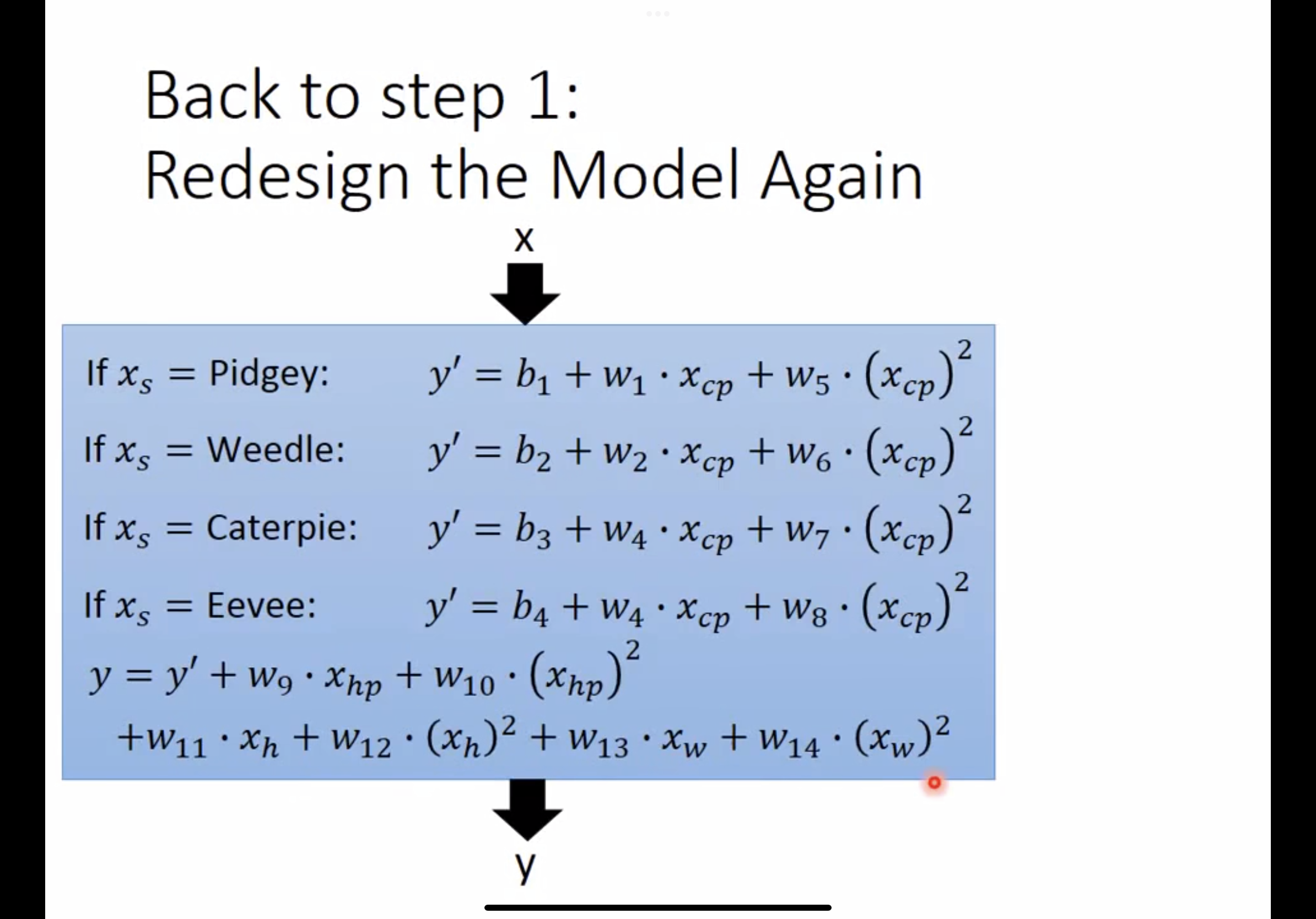 Back to step 1:
Redesign the Model Again

x

If $x_s$ = Pidgey: $y' = b_1 + w_1 \cdot x_{cp} + w_5 \cdot (x_{cp})^2$

If $x_s$ = Weedle: $y' = b_2 + w_2 \cdot x_{cp} + w_6 \cdot (x_{cp})^2$

If $x_s$ = Caterpie: $y' = b_3 + w_4 \cdot x_{cp} + w_7 \cdot (x_{cp})^2$

If $x_s$ = Eevee: $y' = b_4 + w_4 \cdot x_{cp} + w_8 \cdot (x_{cp})^2$

$y = y' + w_9 \cdot x_{hp} + w_{10} \cdot (x_{hp})^2$
$+ w_{11} \cdot x_h + w_{12} \cdot (x_h)^2 + w_{13} \cdot x_w + w_{14} \cdot (x_w)^2$

y